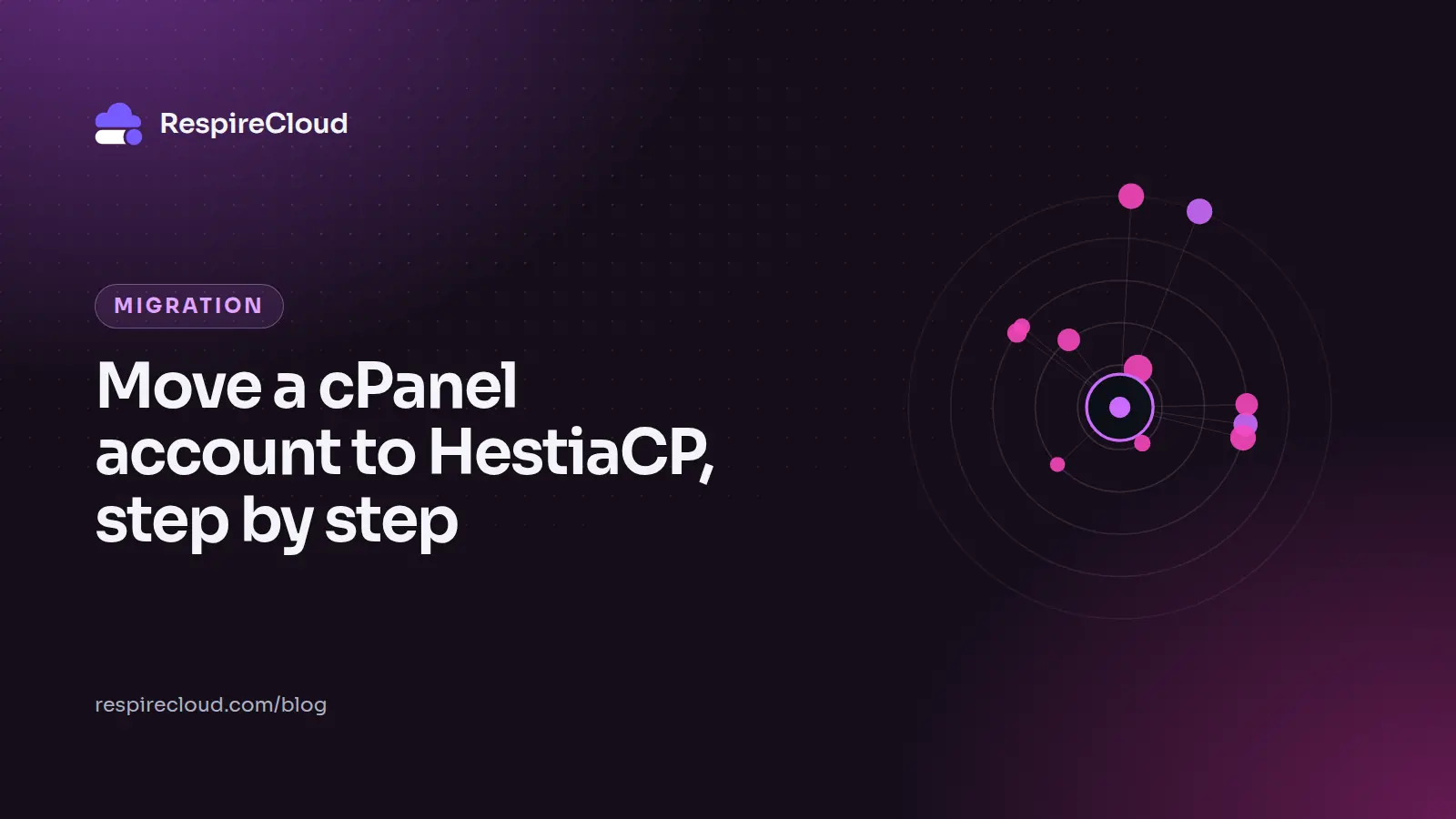 RespireCloud

MIGRATION

Move a cPanel account to HestiaCP, step by step

respirecloud.com/blog